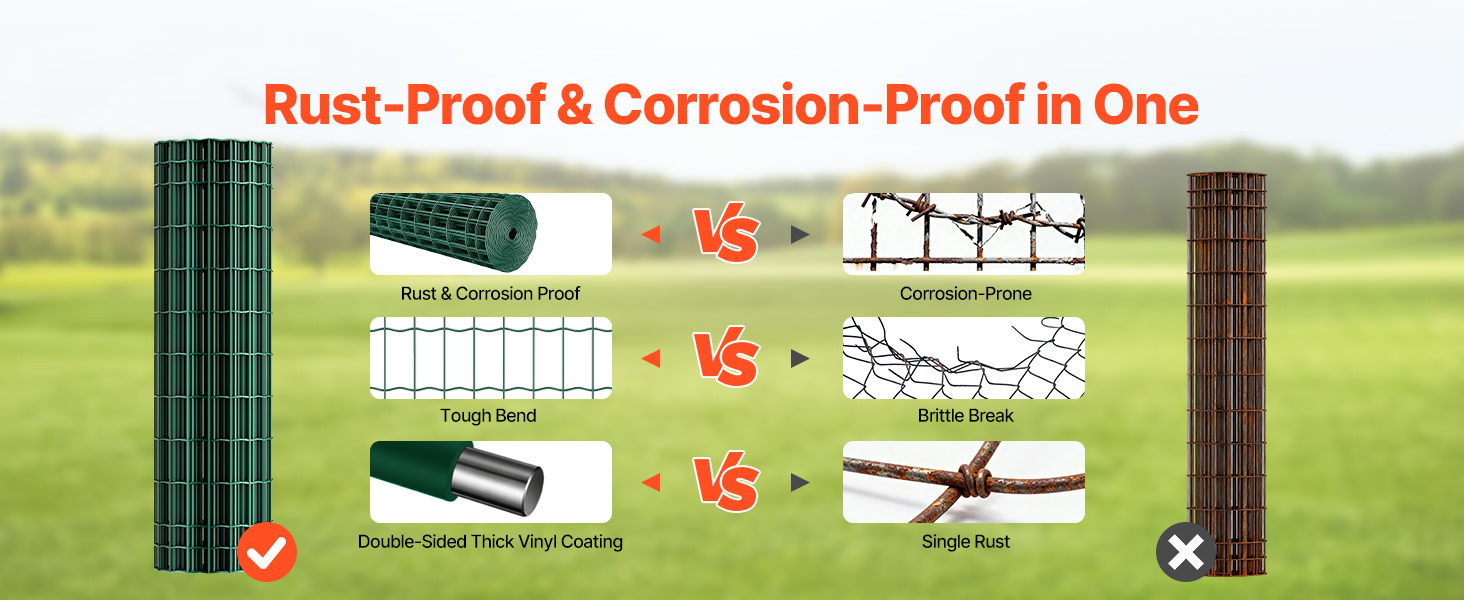 Rust-Proof & Corrosion-Proof in One

Rust & Corrosion Proof

VS

Corrosion-Prone

Tough Bend

VS

Brittle Break

Double-Sided Thick Vinyl Coating

VS

Single Rust